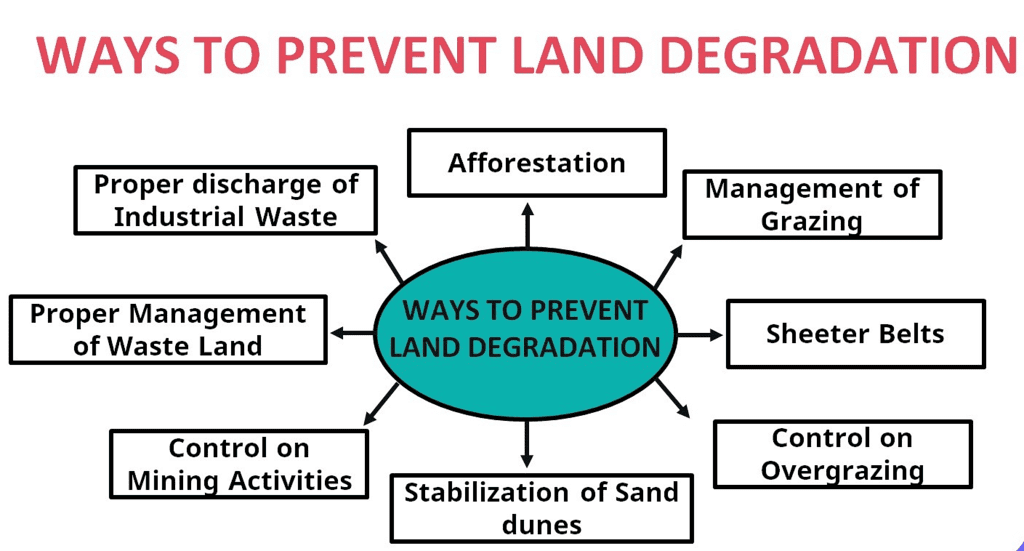 WAYS TO PREVENT LAND DEGRADATION

WAYS TO PREVENT LAND DEGRADATION

Afforestation

Management of Grazing

Sheeter Belts

Control on Overgrazing

Stabilization of Sand dunes

Control on Mining Activities

Proper Management of Waste Land

Proper discharge of Industrial Waste